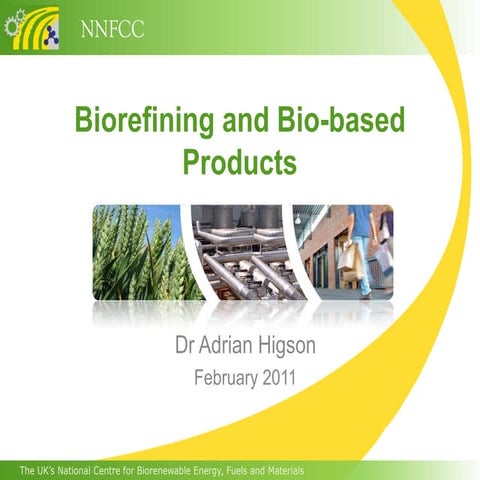 NNFCC

Biorefining and Bio-based Products

Dr Adrian Higson

February 2011

The UK's National Centre for Biorenewable Energy, Fuels and Materials